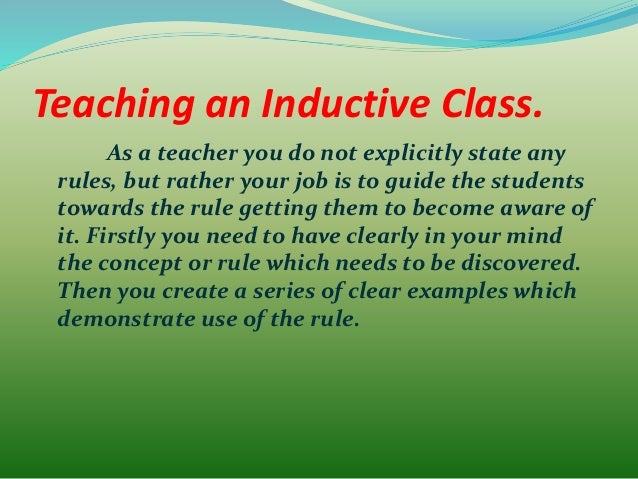 Teaching an Inductive Class.

As a teacher you do not explicitly state any rules, but rather your job is to guide the students towards the rule getting them to become aware of it. Firstly you need to have clearly in your mind the concept or rule which needs to be discovered. Then you create a series of clear examples which demonstrate use of the rule.